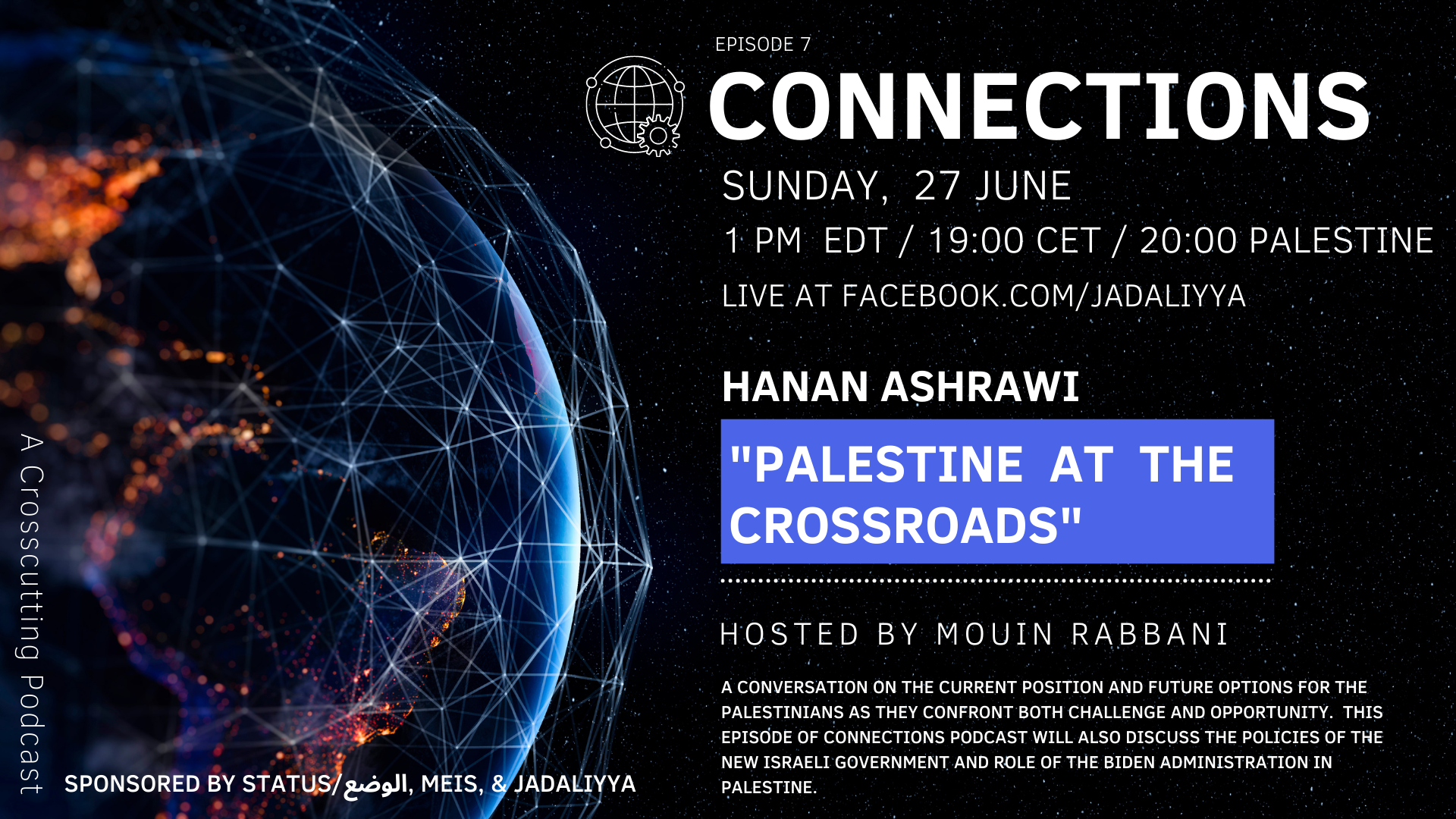 EPISODE 7

CONNECTIONS

SUNDAY, 27 JUNE

1 PM EDT / 19:00 CET / 20:00 PALESTINE

LIVE AT FACEBOOK.COM/JADALIYYA

HANAN ASHRAWI

"PALESTINE AT THE CROSSROADS"

HOSTED BY MOUIN RABBANI

A CONVERSATION ON THE CURRENT POSITION AND FUTURE OPTIONS FOR THE PALESTINIANS AS THEY CONFRONT BOTH CHALLENGE AND OPPORTUNITY. THIS EPISODE OF CONNECTIONS PODCAST WILL ALSO DISCUSS THE POLICIES OF THE NEW ISRAELI GOVERNMENT AND ROLE OF THE BIDEN ADMINISTRATION IN PALESTINE.

A Crosscutting Podcast

SPONSORED BY STATUS/الوضع, MEIS, & JADALIYYA